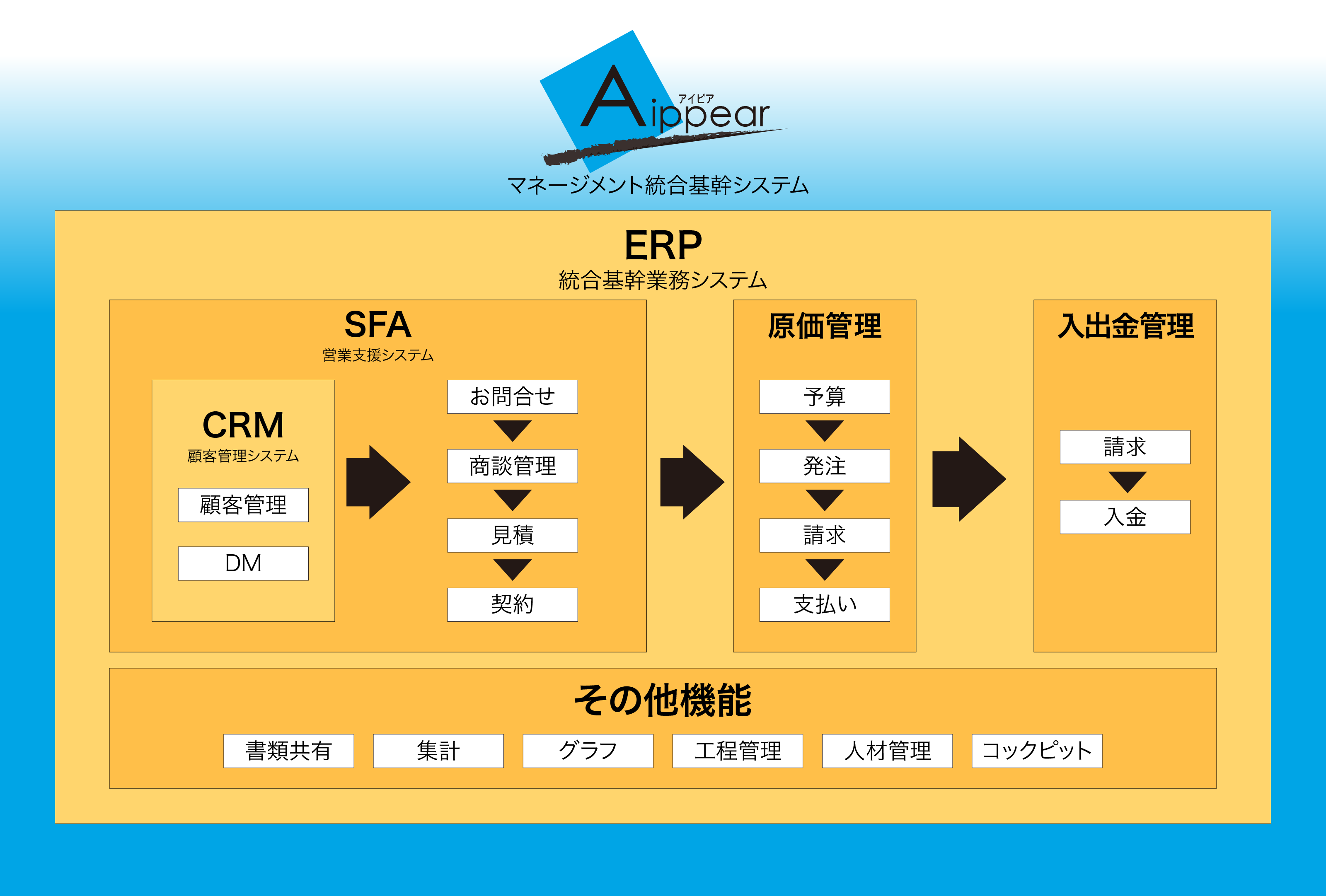 アイピア
Aippear
マネージメント統合基幹システム

ERP
統合基幹業務システム

SFA
営業支援システム

CRM
顧客管理システム

顧客管理

DM

お問合せ

商談管理

見積

契約

原価管理

予算

発注

請求

支払い

入出金管理

請求

入金

その他機能

書類共有

集計

グラフ

工程管理

人材管理

コックピット